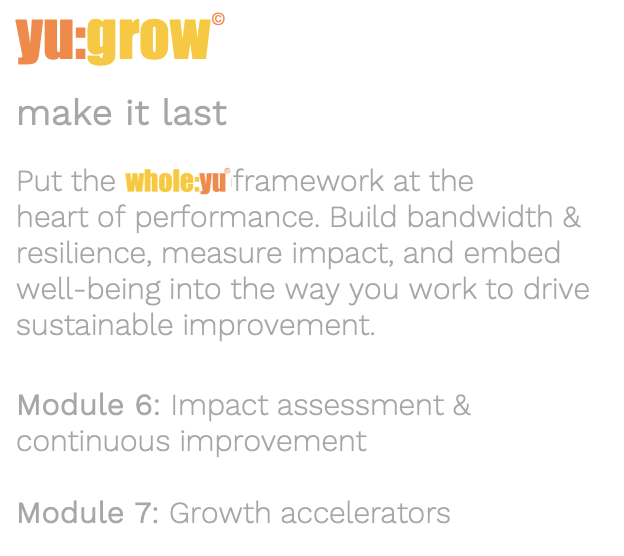 yu:grow©

make it last

Put the whole:yu© framework at the heart of performance. Build bandwidth & resilience, measure impact, and embed well-being into the way you work to drive sustainable improvement.

Module 6: Impact assessment & continuous improvement

Module 7: Growth accelerators